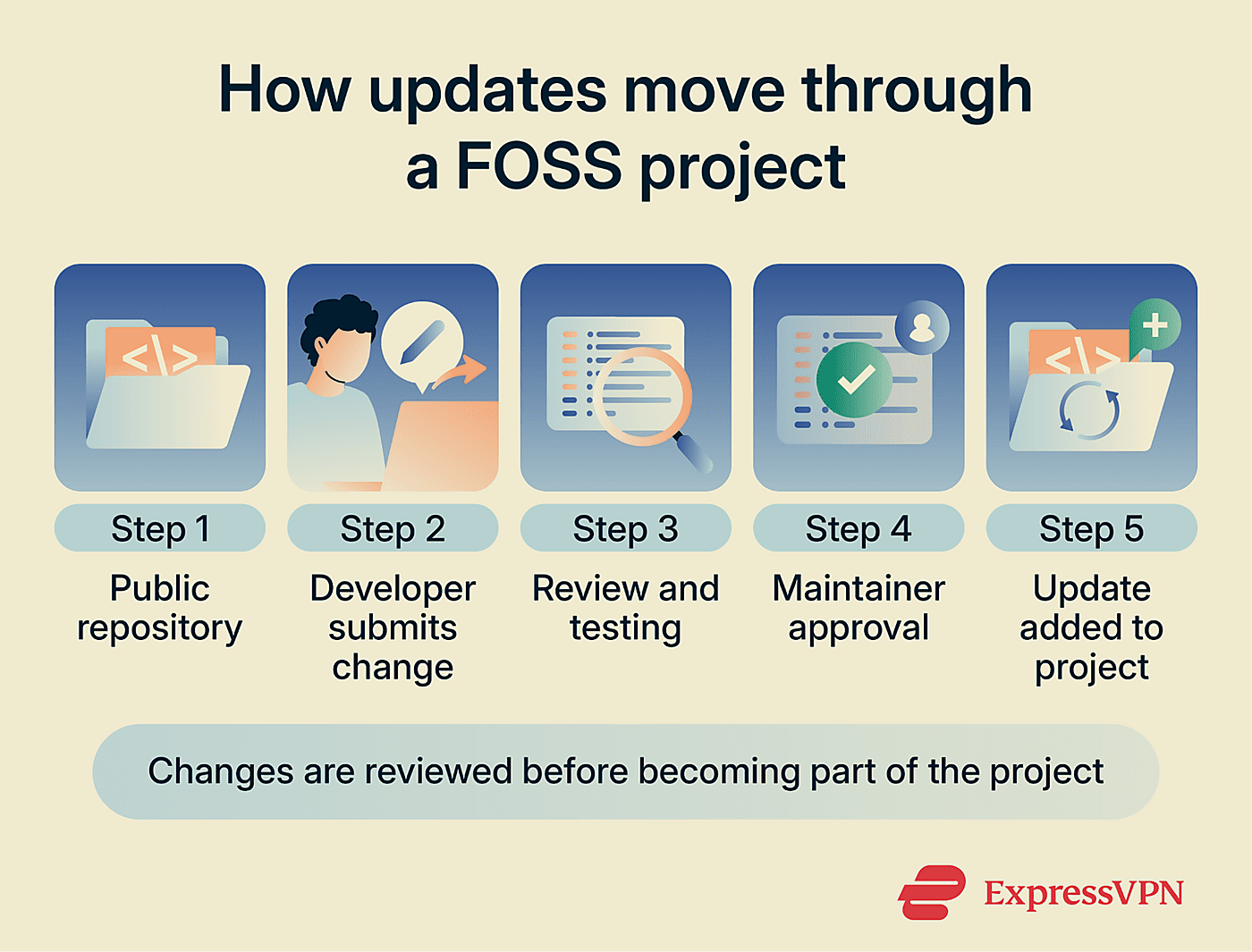 How updates move through a FOSS project

</>

Step 1
Public repository

Step 2
Developer submits change

Step 3
Review and testing

Step 4
Maintainer approval

</>

Step 5
Update added to project

Changes are reviewed before becoming part of the project

ExpressVPN